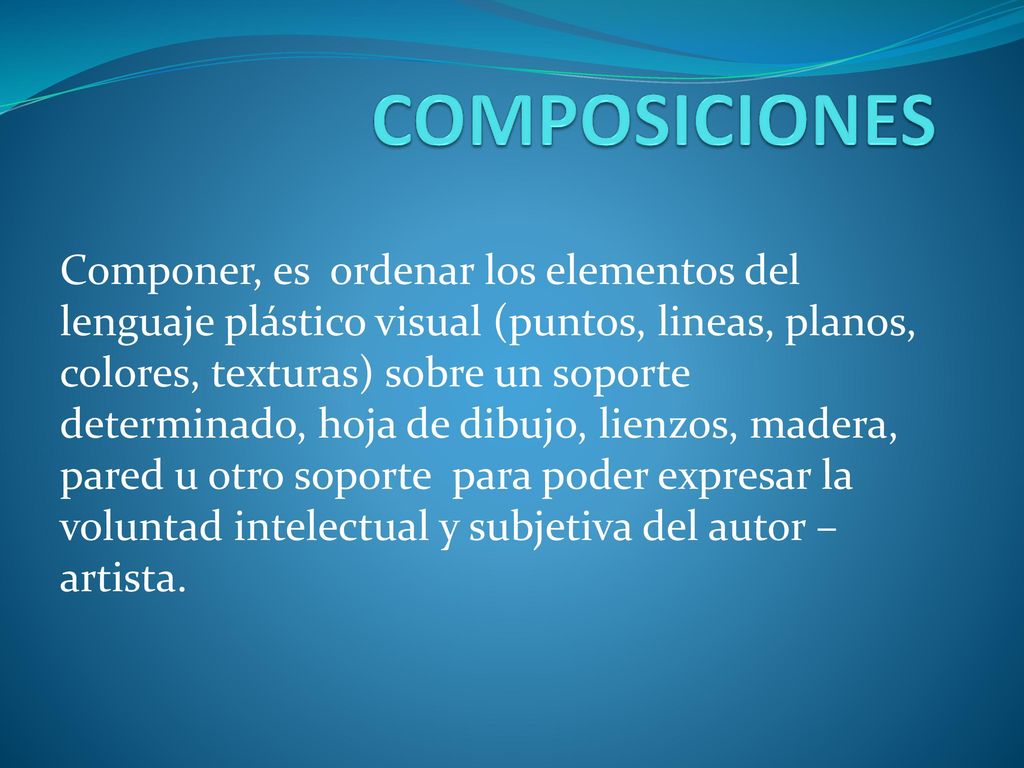 COMPOSICIONES

Componer, es ordenar los elementos del lenguaje plástico visual (puntos, lineas, planos, colores, texturas) sobre un soporte determinado, hoja de dibujo, lienzos, madera, pared u otro soporte para poder expresar la voluntad intelectual y subjetiva del autor – artista.